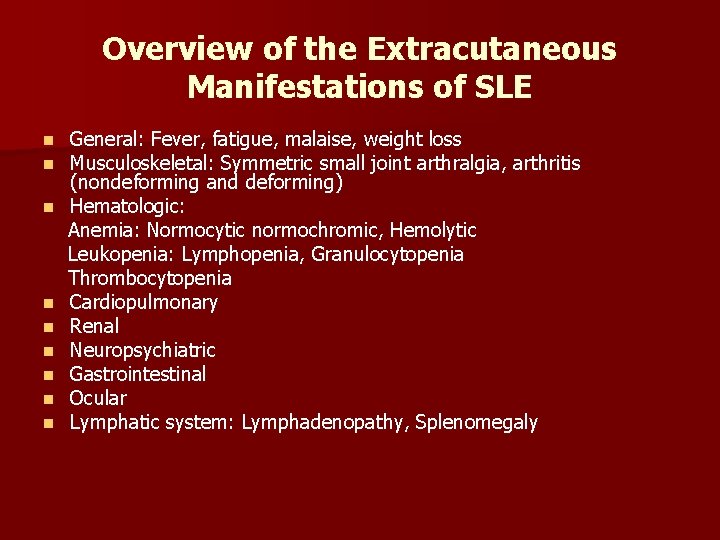 Overview of the Extracutaneous Manifestations of SLE

- General: Fever, fatigue, malaise, weight loss
- Musculoskeletal: Symmetric small joint arthralgia, arthritis (nondeforming and deforming)
- Hematologic:
  Anemia: Normocytic normochromic, Hemolytic
  Leukopenia: Lymphopenia, Granulocytopenia
  Thrombocytopenia
- Cardiopulmonary
- Renal
- Neuropsychiatric
- Gastrointestinal
- Ocular
- Lymphatic system: Lymphadenopathy, Splenomegaly